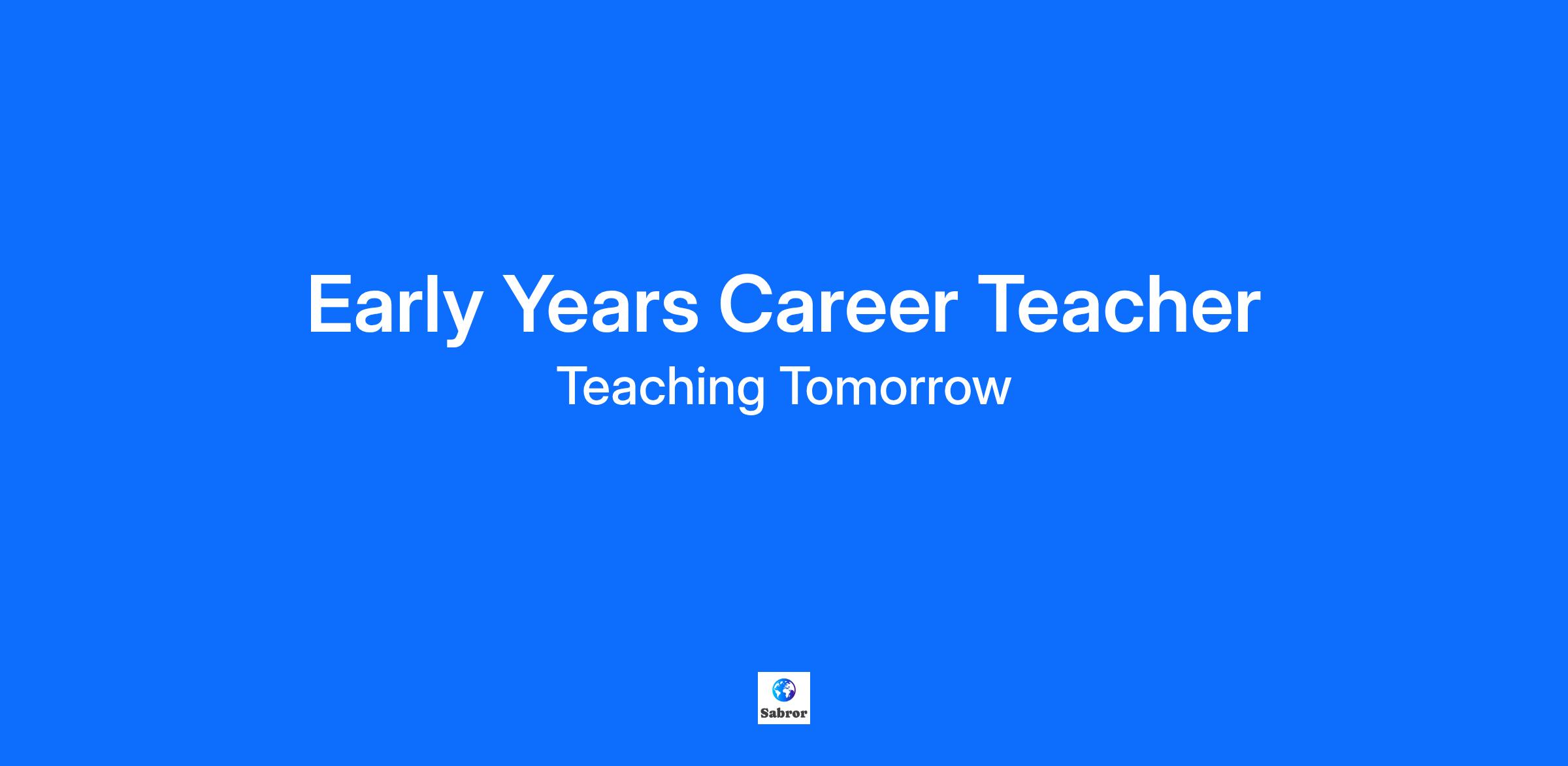 Early Years Career Teacher
Teaching Tomorrow

Sabror